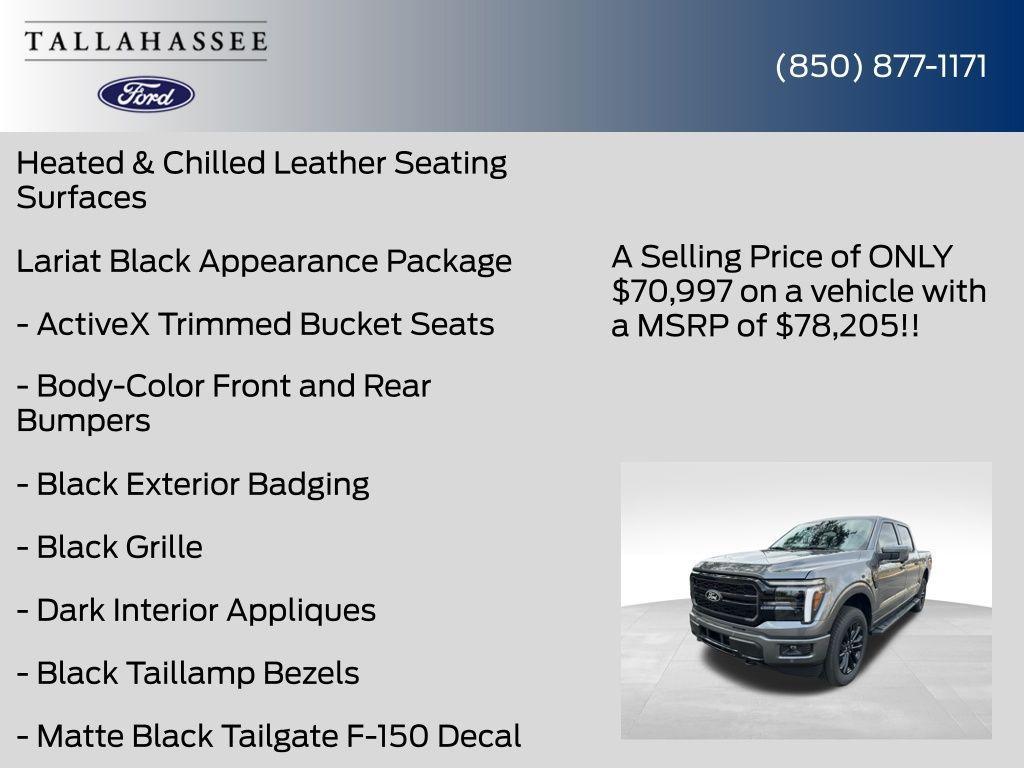 TALLAHASSEE

Ford

(850) 877-1171

Heated & Chilled Leather Seating Surfaces

Lariat Black Appearance Package

- ActiveX Trimmed Bucket Seats

- Body-Color Front and Rear Bumpers

- Black Exterior Badging

- Black Grille

- Dark Interior Appliques

- Black Taillamp Bezels

- Matte Black Tailgate F-150 Decal

A Selling Price of ONLY $70,997 on a vehicle with a MSRP of $78,205!!